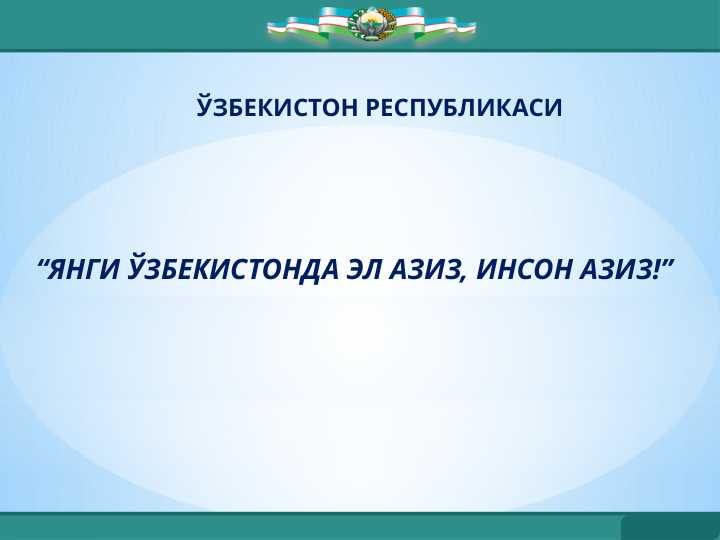 ЎЗБЕКИСТОН РЕСПУБЛИКАСИ

“ЯНГИ ЎЗБЕКИСТОНДА ЭЛ АЗИЗ, ИНСОН АЗИЗ!”